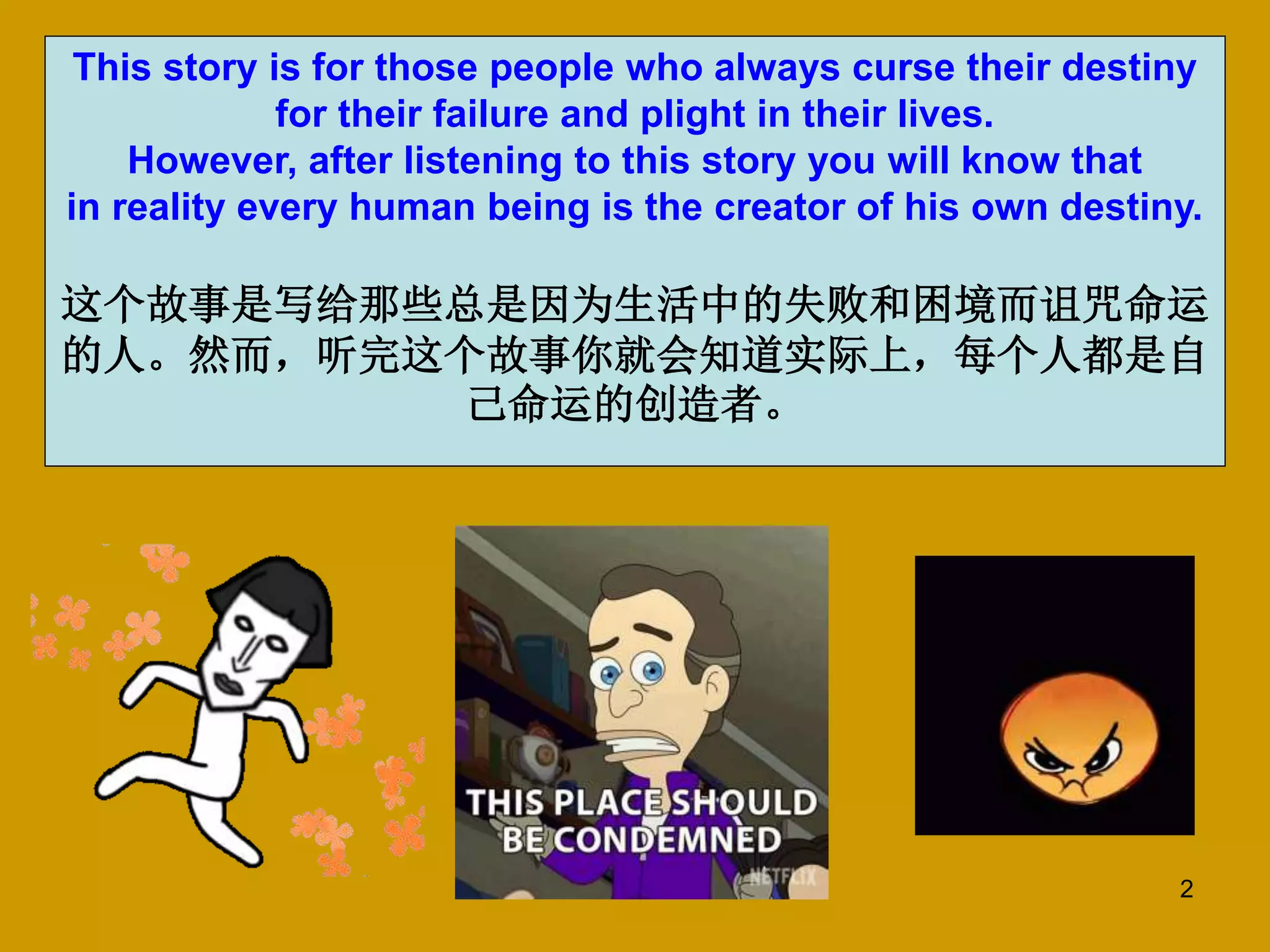 This story is for those people who always curse their destiny for their failure and plight in their lives.
However, after listening to this story you will know that in reality every human being is the creator of his own destiny.

这个故事是写给那些总是因为生活中的失败和困境而诅咒命运的人。然而，听完这个故事你就会知道实际上，每个人都是自己命运的创造者。

THIS PLACE SHOULD BE CONDEMNED

NETFLIX

2